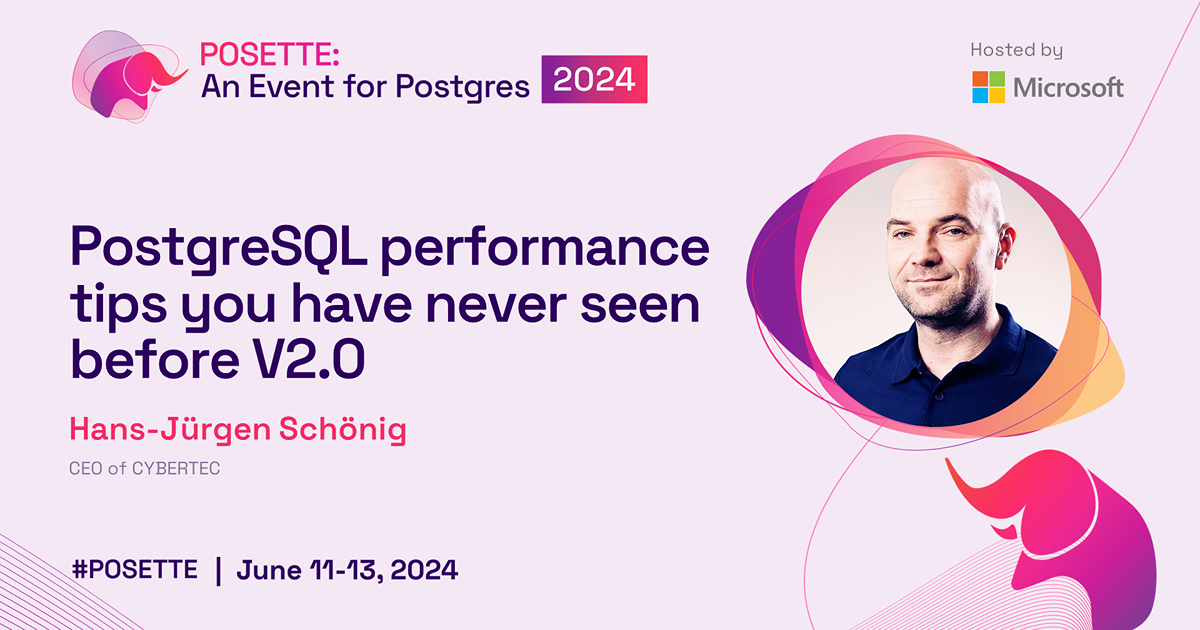 POSETTE:
An Event for Postgres 2024

Hosted by
Microsoft

PostgreSQL performance tips you have never seen before V2.0

Hans-Jürgen Schönig

CEO of CYBERTEC

#POSETTE | June 11-13, 2024